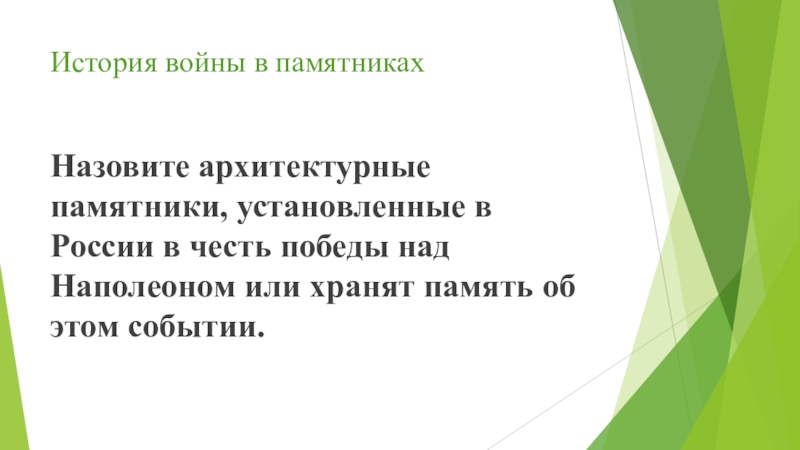 История войны в памятниках

Назовите архитектурные памятники, установленные в России в честь победы над Наполеоном или хранят память об этом событии.